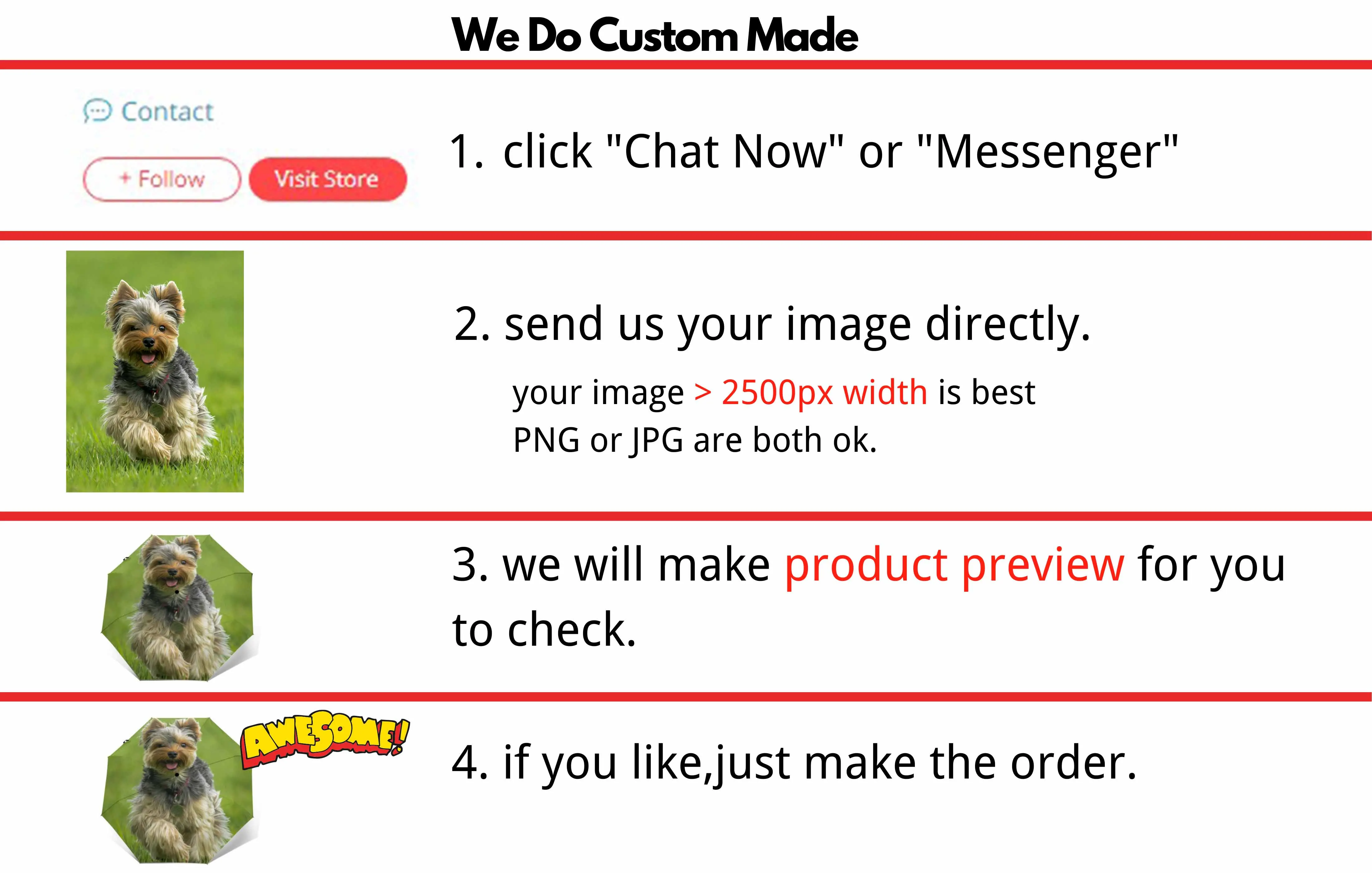 We Do Custom Made

Contact

+ Follow

Visit Store

1. click "Chat Now" or "Messenger"

2. send us your image directly.

your image > 2500px width is best
PNG or JPG are both ok.

3. we will make product preview for you to check.

AWESOME!

4. if you like,just make the order.